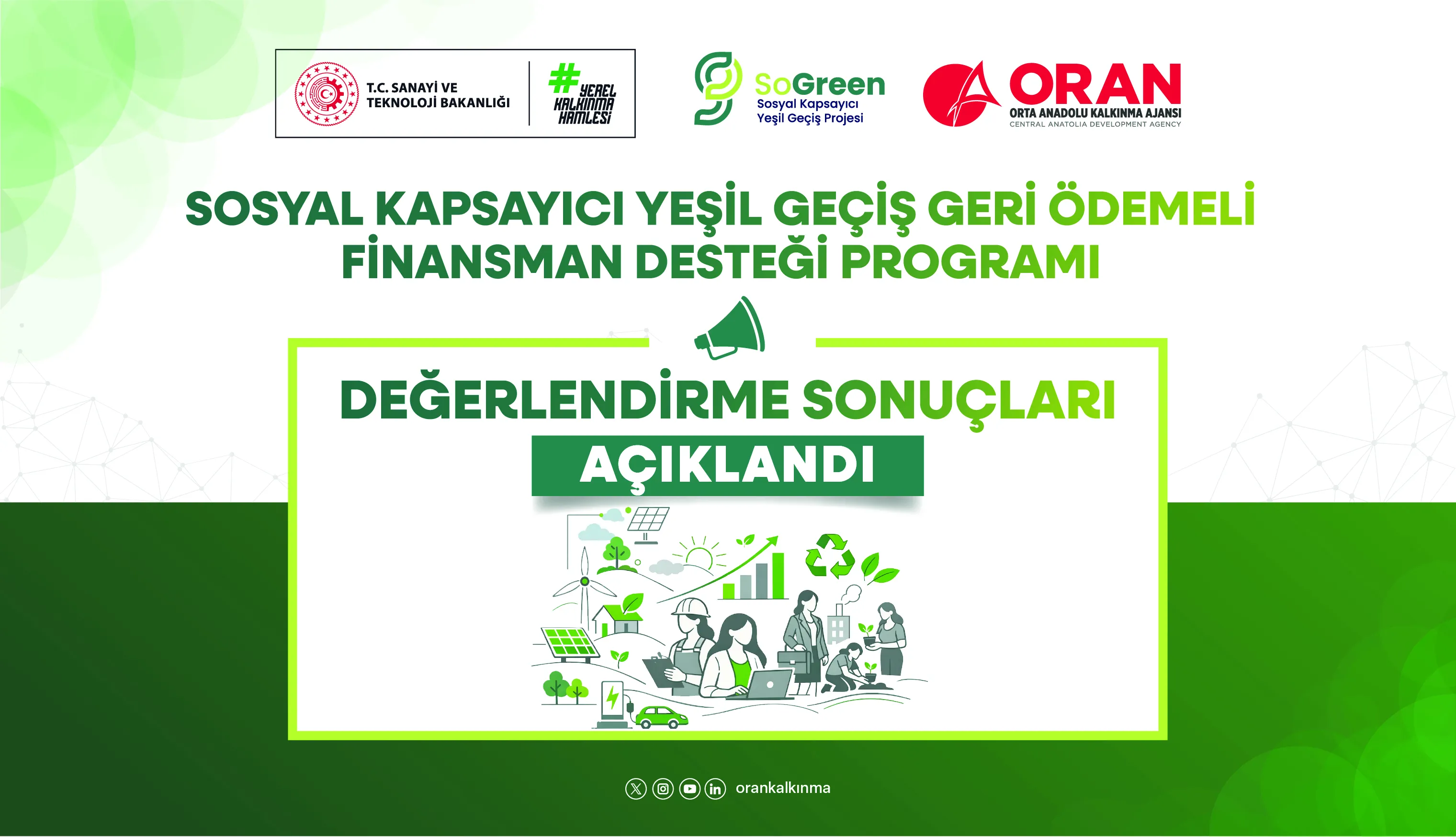 T.C. SANAYİ VE TEKNOLOJİ BAKANLIĞI

#YEREL KALKINMA HAMLESİ

SoGreen
Sosyal Kapsayıcı
Yeşil Geçiş Projesi

ORAN
ORTA ANADOLU KALKINMA AJANSI
CENTRAL ANATOLIA DEVELOPMENT AGENCY

SOSYAL KAPSAYICI YEŞİL GEÇİŞ GERİ ÖDEMELİ FİNANSMAN DESTEĞİ PROGRAMI

DEĞERLENDİRME SONUÇLARI
AÇIKLANDI

orankalkınma